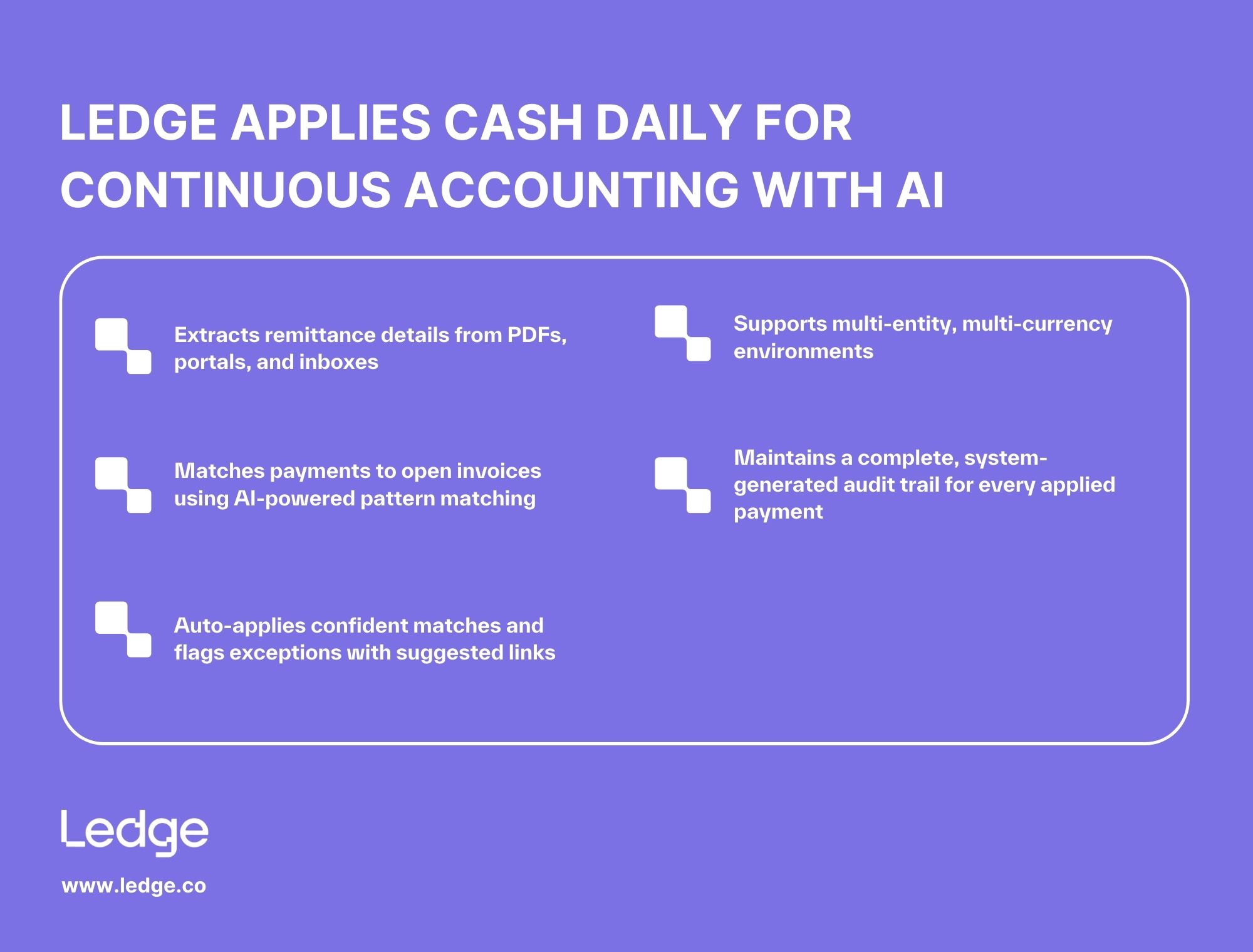 LEDGE APPLIES CASH DAILY FOR CONTINUOUS ACCOUNTING WITH AI

Extracts remittance details from PDFs, portals, and inboxes

Matches payments to open invoices using AI-powered pattern matching

Auto-applies confident matches and flags exceptions with suggested links

Supports multi-entity, multi-currency environments

Maintains a complete, system-generated audit trail for every applied payment

Ledge

www.ledge.co